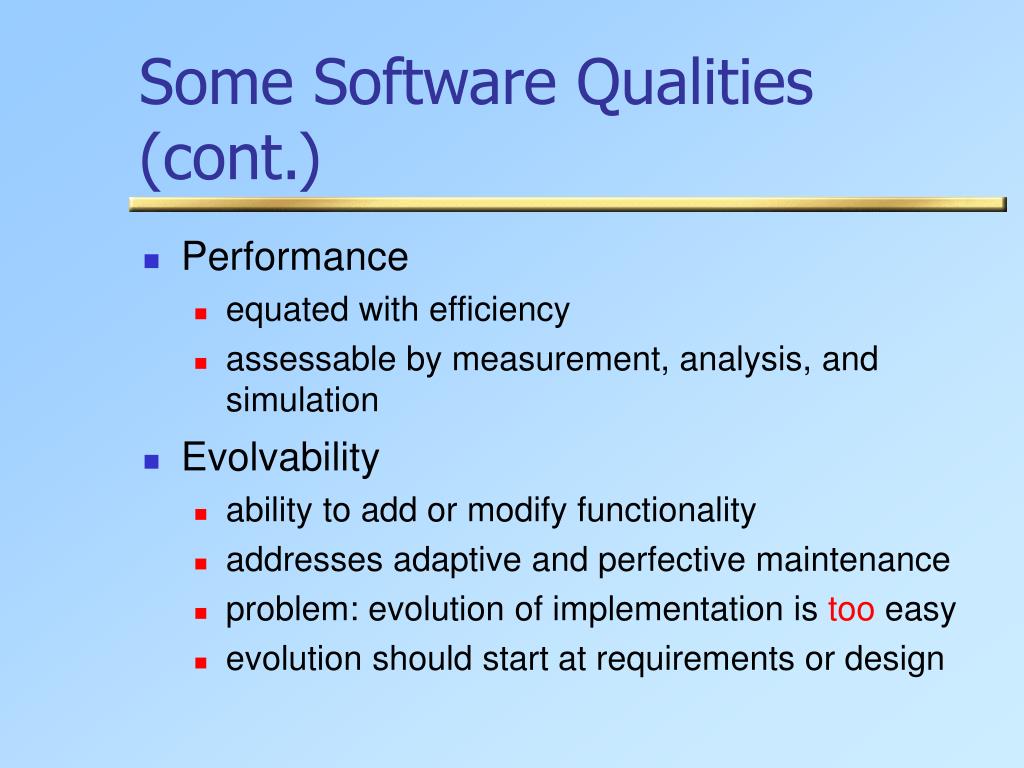 Some Software Qualities (cont.)

- Performance
  - equated with efficiency
  - assessable by measurement, analysis, and simulation
- Evolvability
  - ability to add or modify functionality
  - addresses adaptive and perfective maintenance
  - problem: evolution of implementation is too easy
  - evolution should start at requirements or design